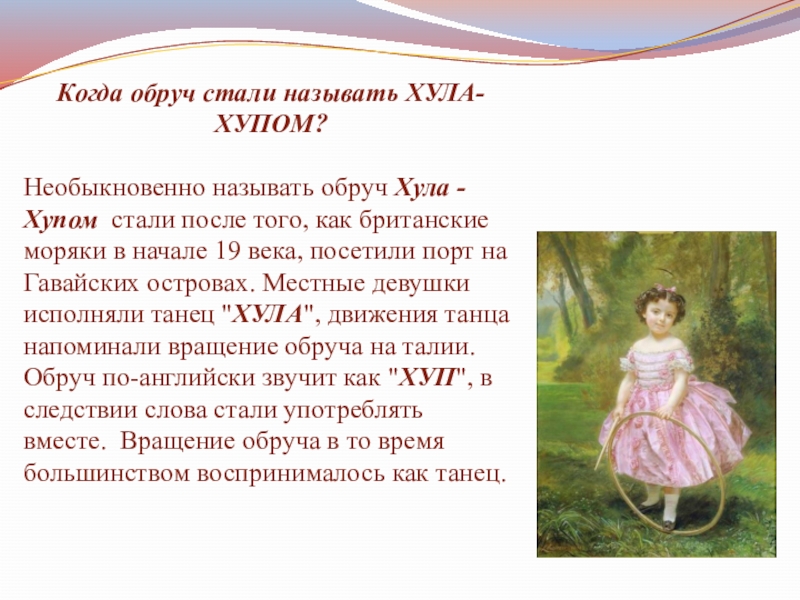 Когда обруч стали называть ХУЛА-ХУПОМ?

Необыкновенно называть обруч Хула - Хупом стали после того, как британские моряки в начале 19 века, посетили порт на Гавайских островах. Местные девушки исполняли танец "ХУЛА", движения танца напоминали вращение обруча на талии. Обруч по-английски звучит как "ХУП", в следствии слова стали употреблять вместе. Вращение обруча в то время большинством воспринималось как танец.